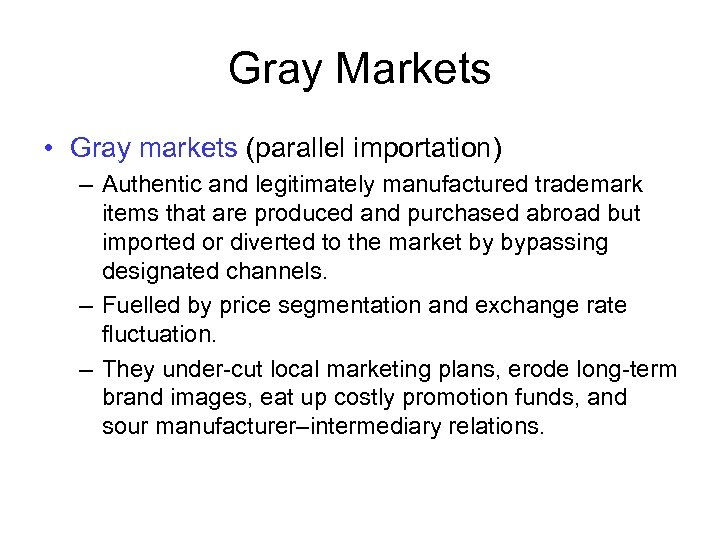 Gray Markets

• Gray markets (parallel importation)

– Authentic and legitimately manufactured trademark items that are produced and purchased abroad but imported or diverted to the market by bypassing designated channels.

– Fuelled by price segmentation and exchange rate fluctuation.

– They under-cut local marketing plans, erode long-term brand images, eat up costly promotion funds, and sour manufacturer–intermediary relations.